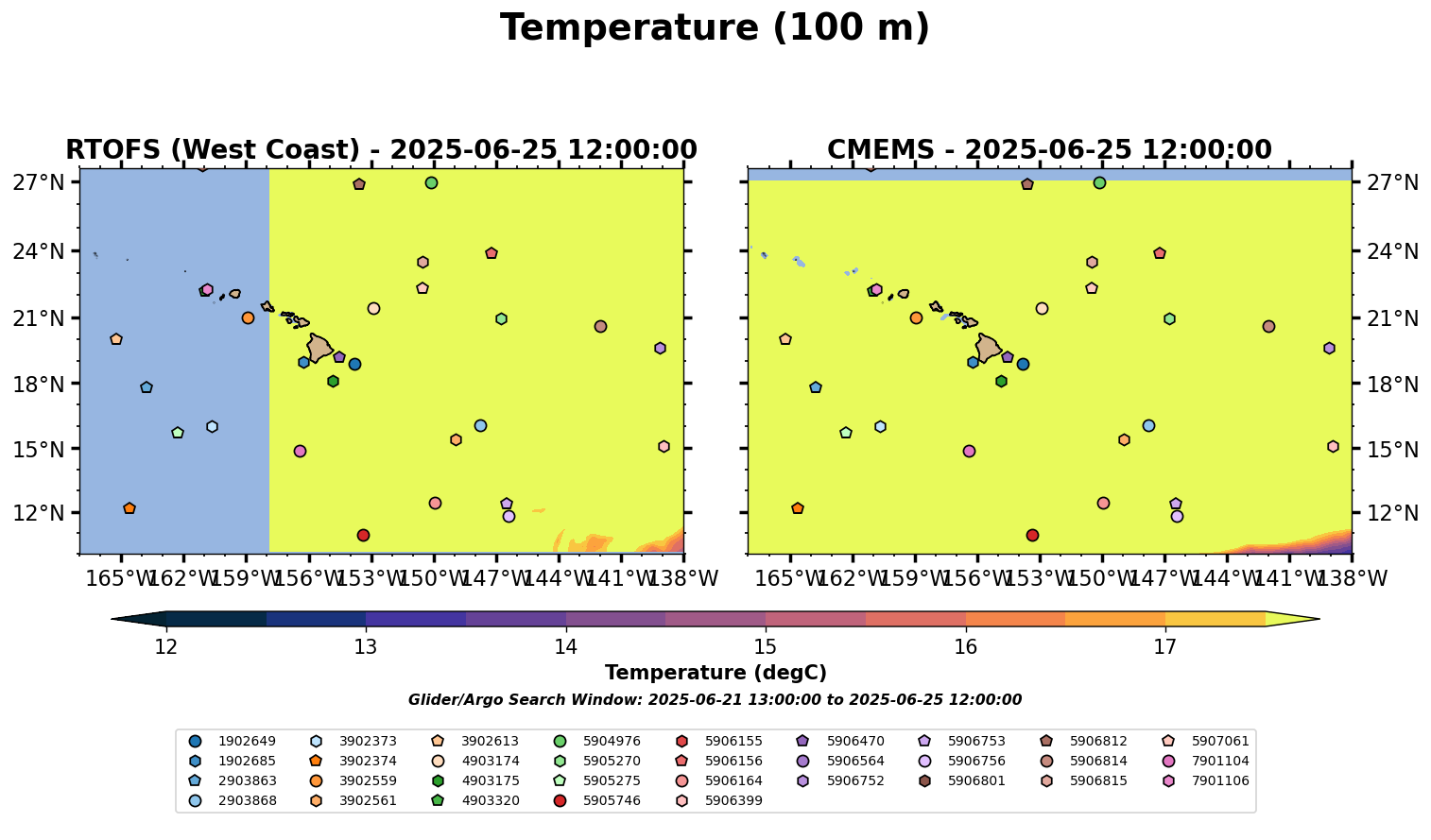 Temperature (100 m)

RTOFS (West Coast) - 2025-06-25 12:00:00

27°N
24°N
21°N
18°N
15°N
12°N
165°W 162°W 159°W 156°W 153°W 150°W 147°W 144°W 141°W 138°W

CMEMS - 2025-06-25 12:00:00

27°N
24°N
21°N
18°N
15°N
12°N
165°W 162°W 159°W 156°W 153°W 150°W 147°W 144°W 141°W 138°W

12 13 14 15 16 17
Temperature (degC)

Glider/Argo Search Window: 2025-06-21 13:00:00 to 2025-06-25 12:00:00

1902649
1902685
2903863
2903868
3902373
3902374
3902559
3902561
3902613
4903174
4903175
4903320
5904976
5905270
5905275
5905746
5906155
5906156
5906164
5906399
5906470
5906564
5906752
5906753
5906756
5906801
5906812
5906814
5906815
5907061
7901104
7901106